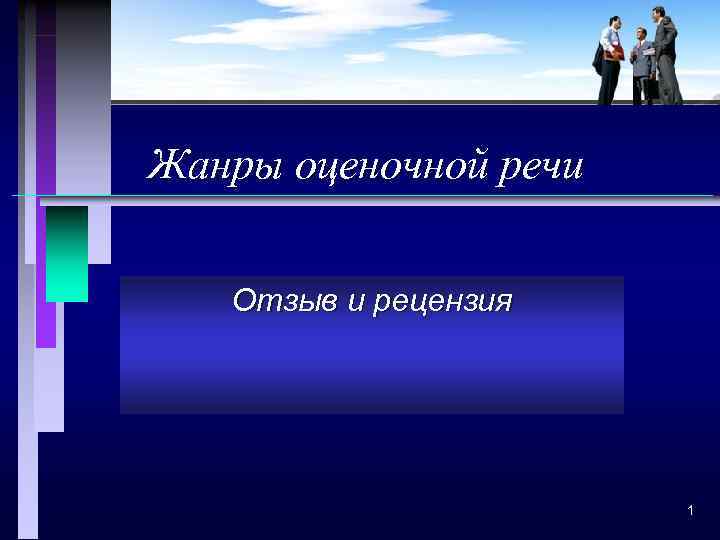 Жанры оценочной речи

Отзыв и рецензия

1